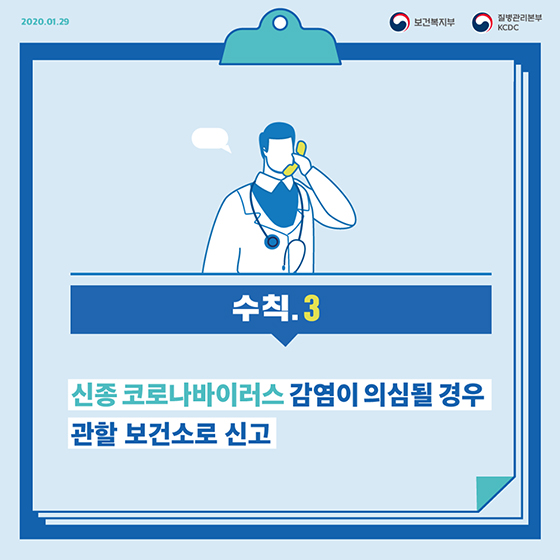 2020.01.29

보건복지부

질병관리본부
KCDC

수칙. 3

신종 코로나바이러스 감염이 의심될 경우 관할 보건소로 신고